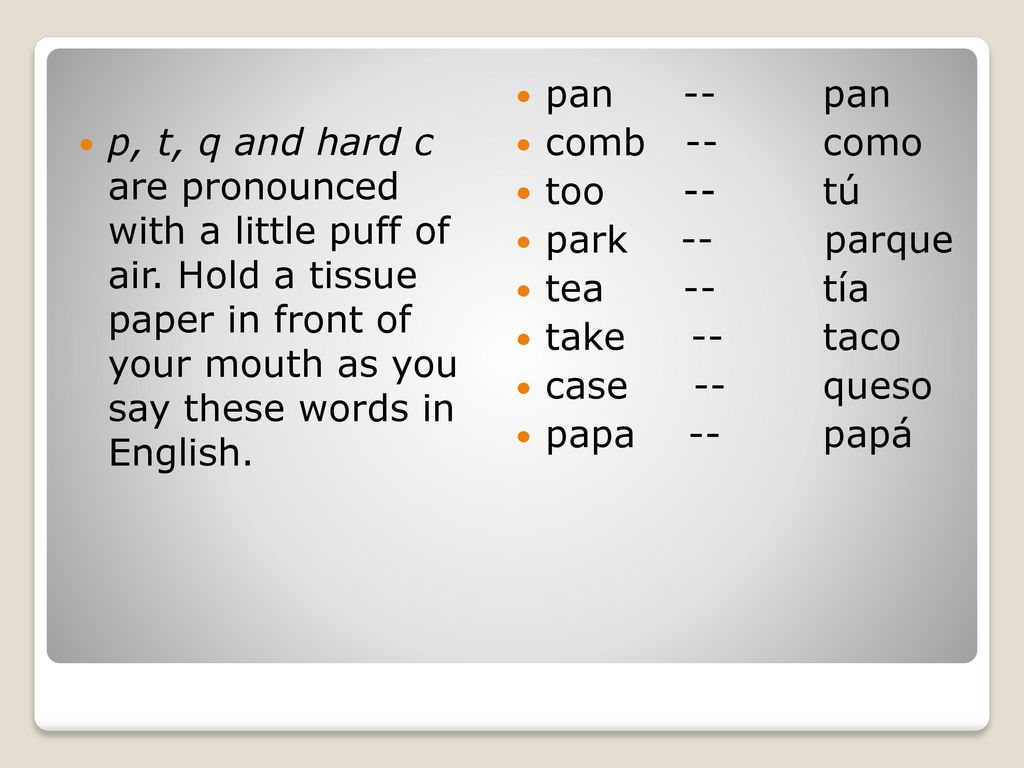 p, t, q and hard c are pronounced with a little puff of air. Hold a tissue paper in front of your mouth as you say these words in English.

pan -- pan
comb -- como
too -- tú
park -- parque
tea -- tía
take -- taco
case -- queso
papa -- papá